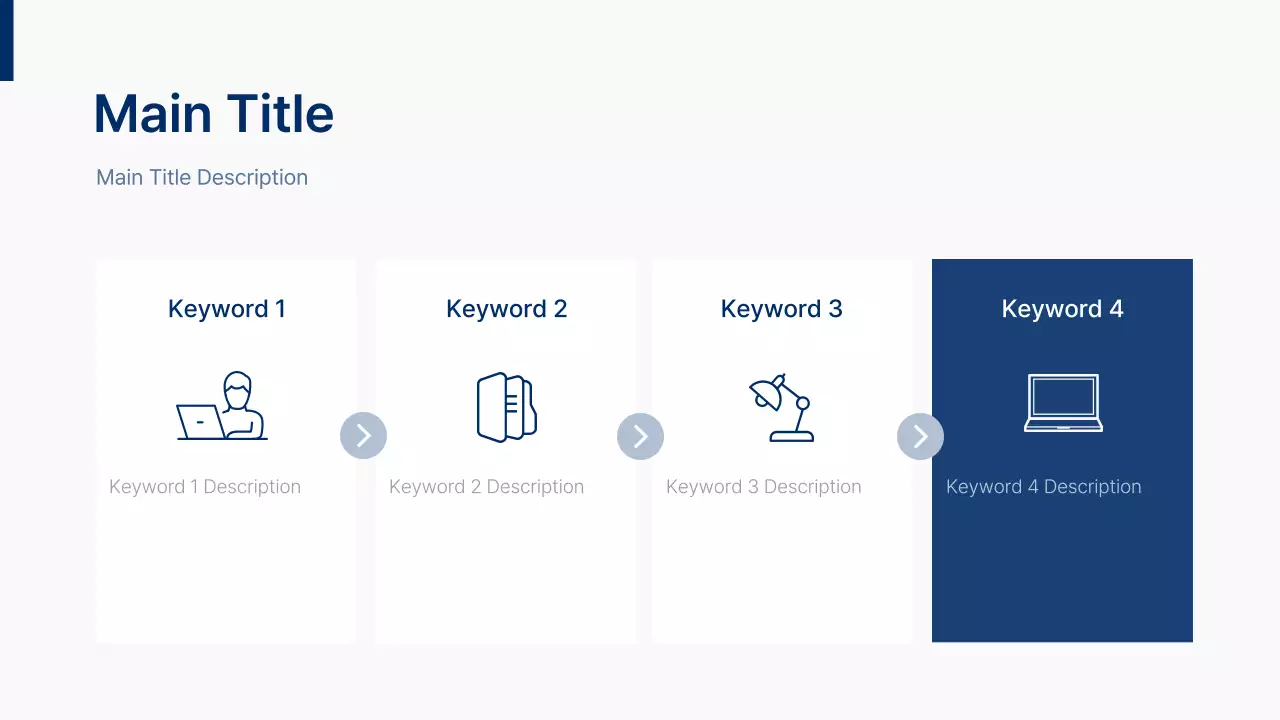 Main Title

Main Title Description

Keyword 1

Keyword 1 Description

Keyword 2

Keyword 2 Description

Keyword 3

Keyword 3 Description

Keyword 4

Keyword 4 Description